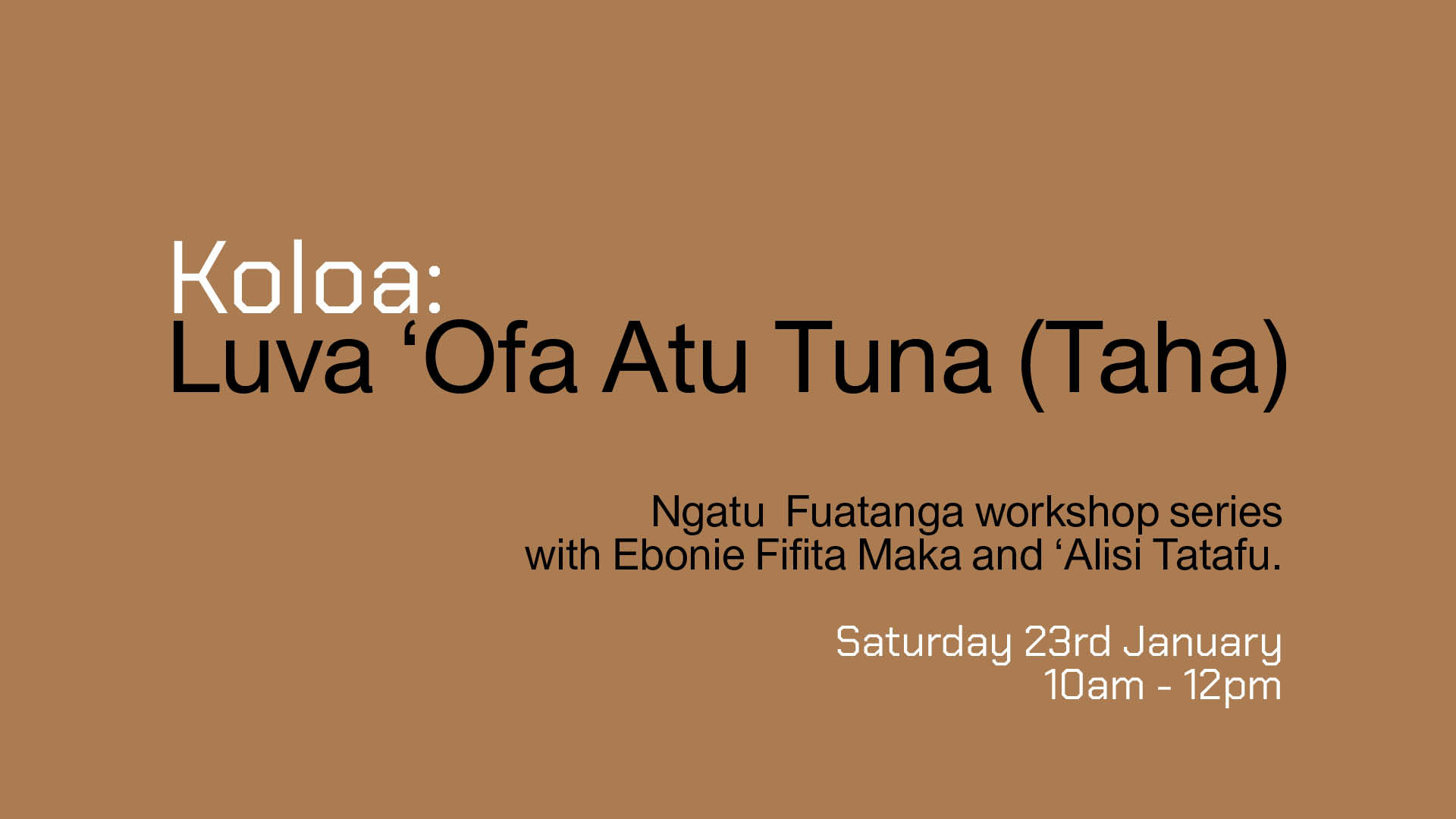 Koloa:
Luva ‘Ofa Atu Tuna (Taha)

Ngatu  Fuatanga workshop series with Ebonie Fifita Maka and ‘Alisi Tatafu.

Saturday 23rd January
10am - 12pm